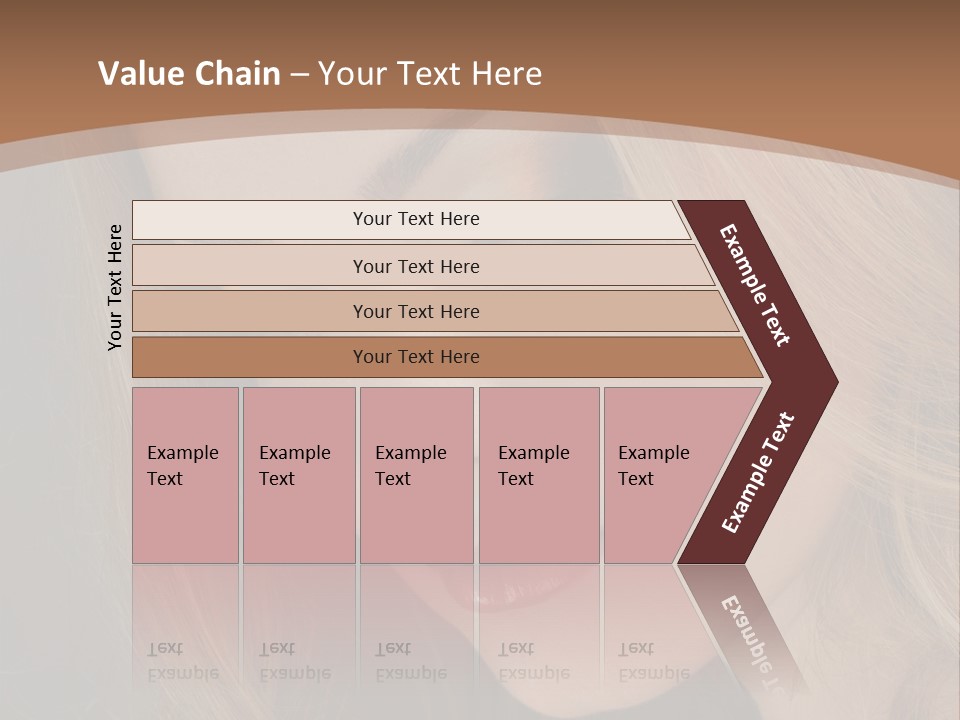 Value Chain – Your Text Here

Your Text Here

Your Text Here

Your Text Here

Your Text Here

Your Text Here

Example Text

Example Text

Example Text

Example Text

Example Text

Example Text

Example Text